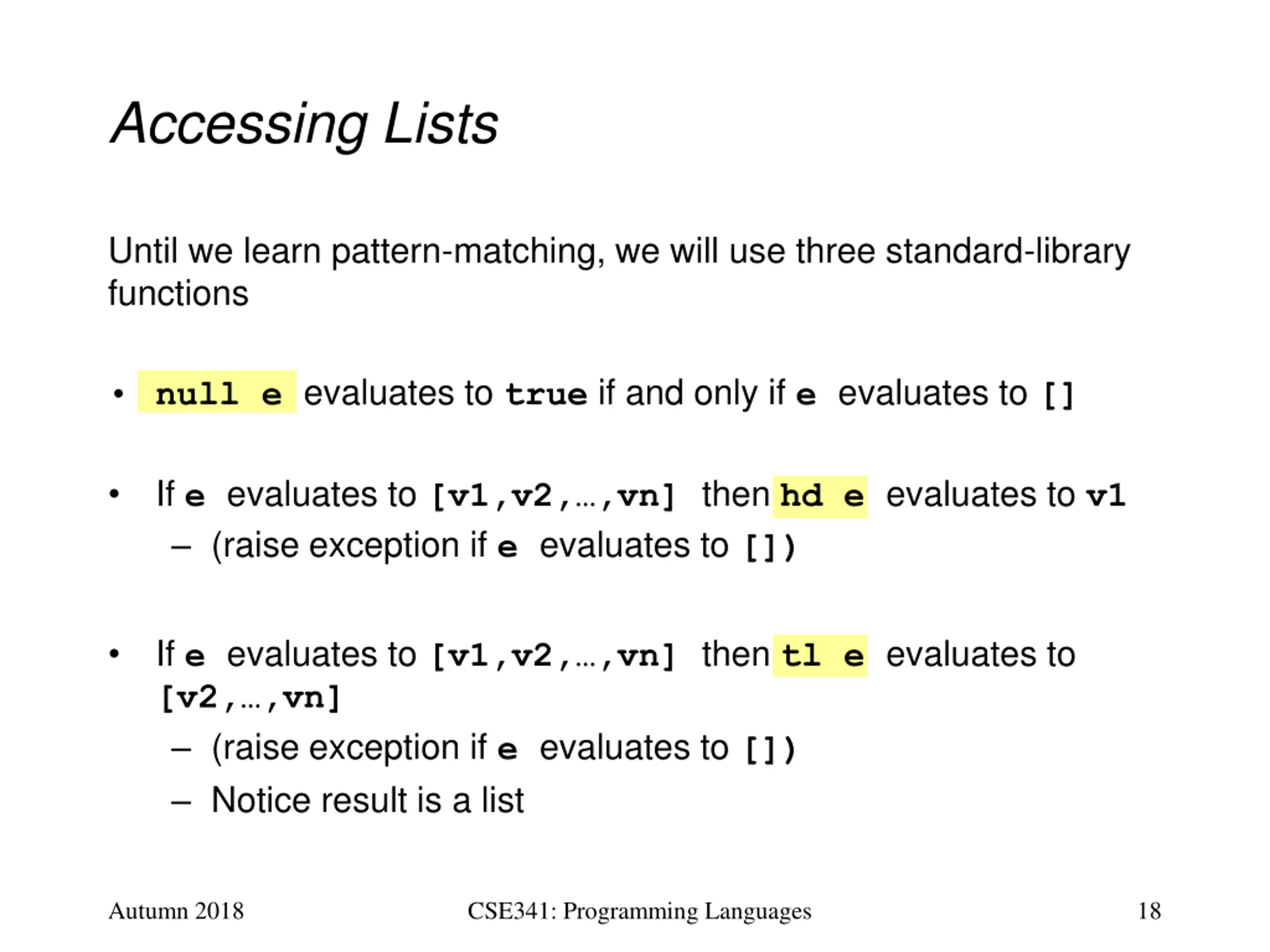 Accessing Lists

Until we learn pattern-matching, we will use three standard-library functions

• null e evaluates to true if and only if e evaluates to []

• If e evaluates to [v1,v2,…,vn] then hd e evaluates to v1
– (raise exception if e evaluates to [])

• If e evaluates to [v1,v2,…,vn] then tl e evaluates to [v2,…,vn]
– (raise exception if e evaluates to [])
– Notice result is a list

Autumn 2018 CSE341: Programming Languages 18